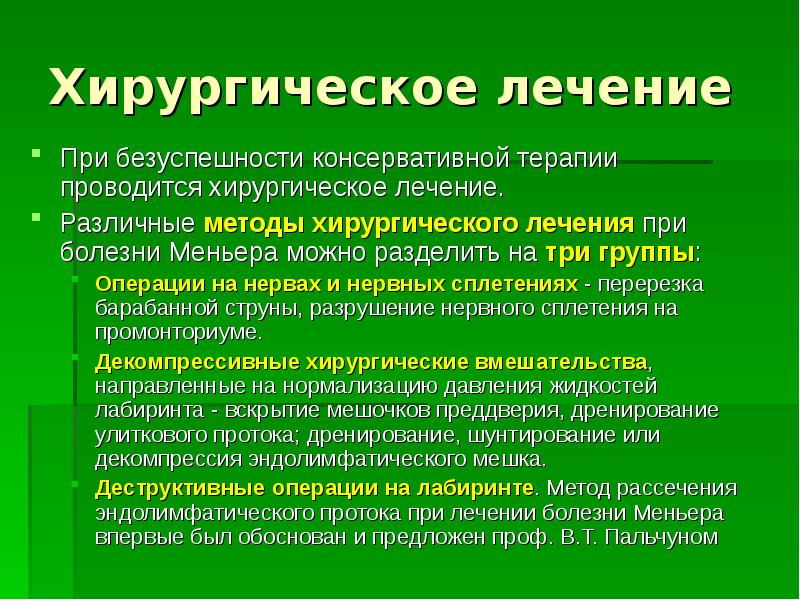 Хирургическое лечение

При безуспешности консервативной терапии проводится хирургическое лечение.

Различные методы хирургического лечения при болезни Меньера можно разделить на три группы:

Операции на нервах и нервных сплетениях - перерезка барабанной струны, разрушение нервного сплетения на промонториуме.

Декомпрессивные хирургические вмешательства, направленные на нормализацию давления жидкостей лабиринта - вскрытие мешочков преддверия, дренирование улиткового протока; дренирование, шунтирование или декомпрессия эндолимфатического мешка.

Деструктивные операции на лабиринте. Метод рассечения эндолимфатического протока при лечении болезни Меньера впервые был обоснован и предложен проф. В.Т. Пальчуном